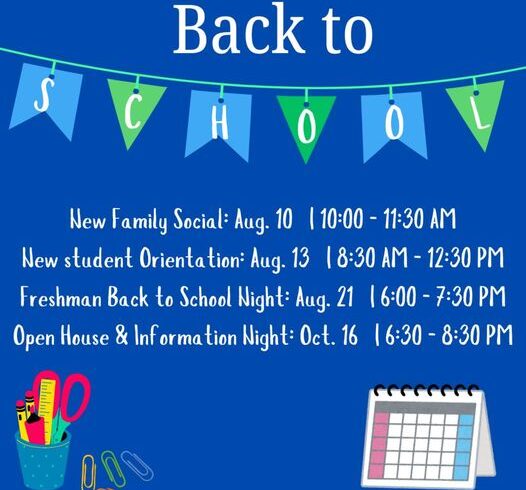 Back to

S C H O O L

New Family Social: Aug. 10 | 10:00 - 11:30 AM
New student Orientation: Aug. 13 | 8:30 AM - 12:30 PM
Freshman Back to School Night: Aug. 21 | 6:00 - 7:30 PM
Open House & Information Night: Oct. 16 | 6:30 - 8:30 PM